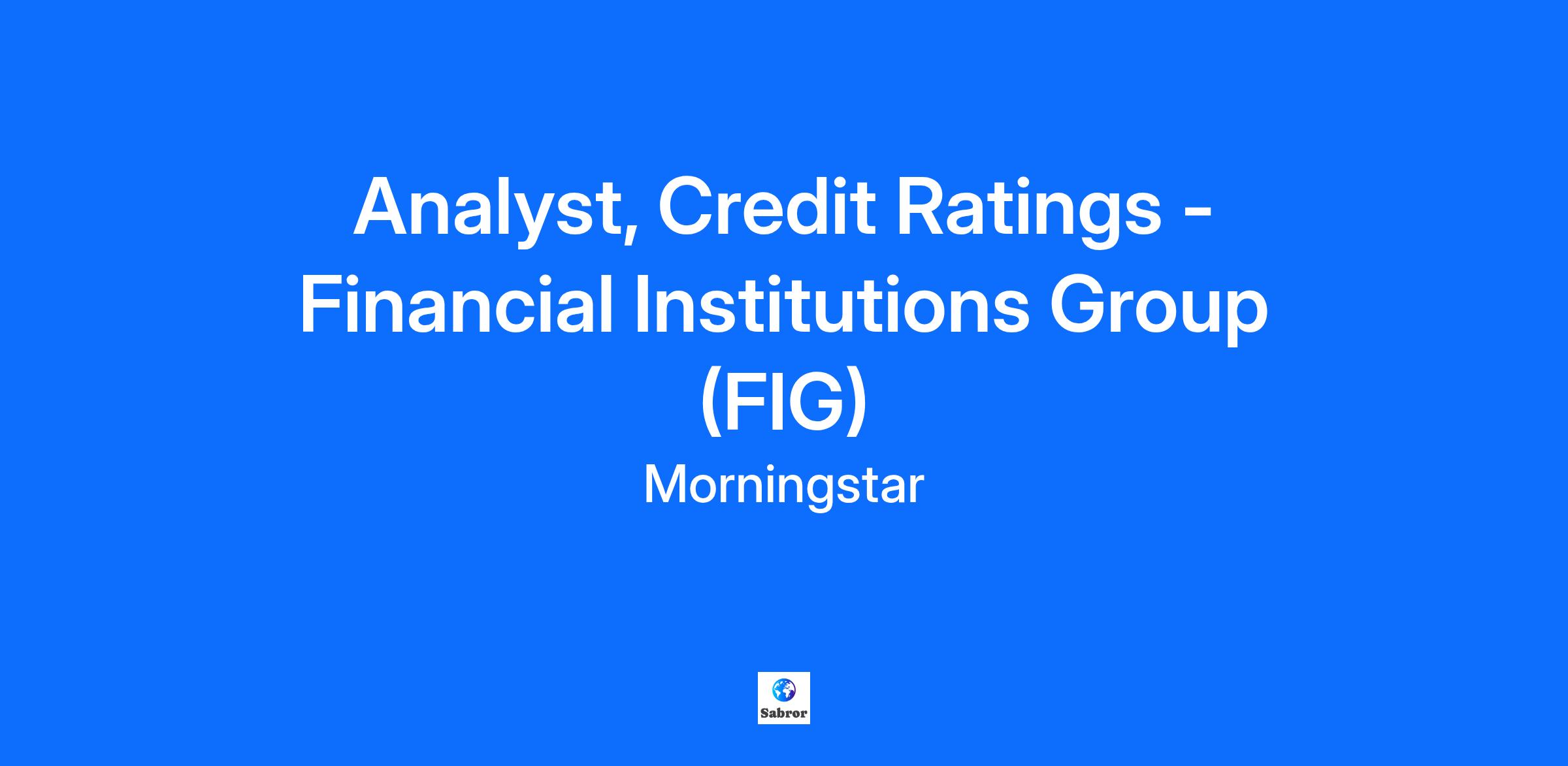 Analyst, Credit Ratings - Financial Institutions Group (FIG)

Morningstar

Sabror